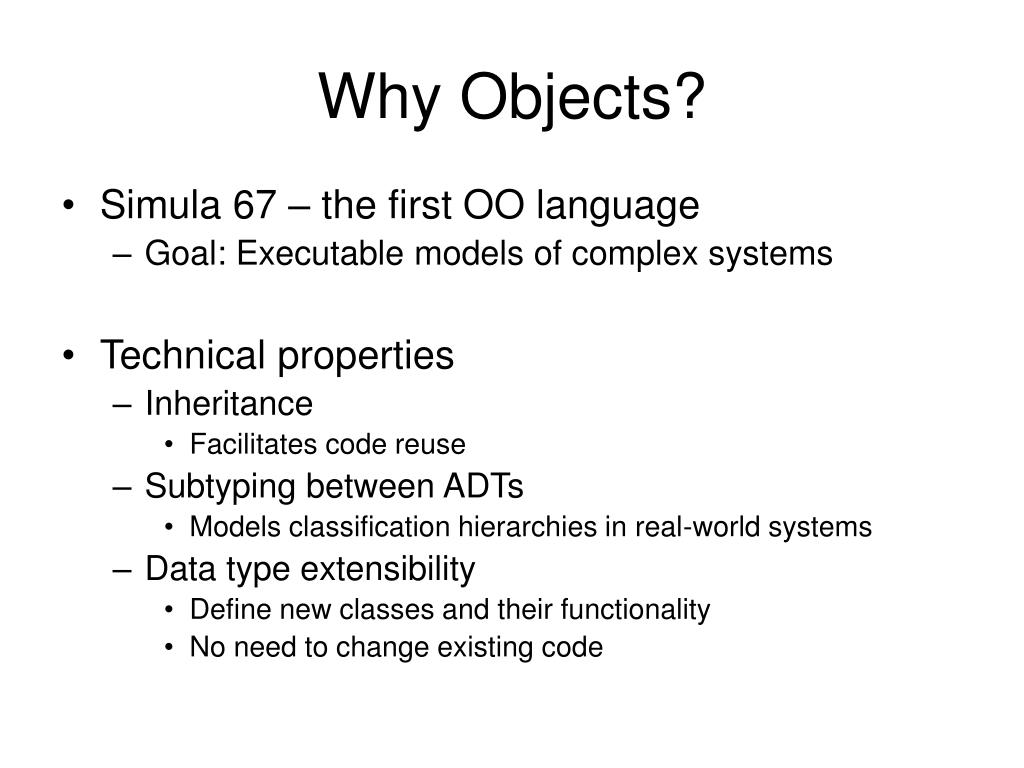 Why Objects?

• Simula 67 – the first OO language
  – Goal: Executable models of complex systems

• Technical properties
  – Inheritance
    • Facilitates code reuse
  – Subtyping between ADTs
    • Models classification hierarchies in real-world systems
  – Data type extensibility
    • Define new classes and their functionality
    • No need to change existing code